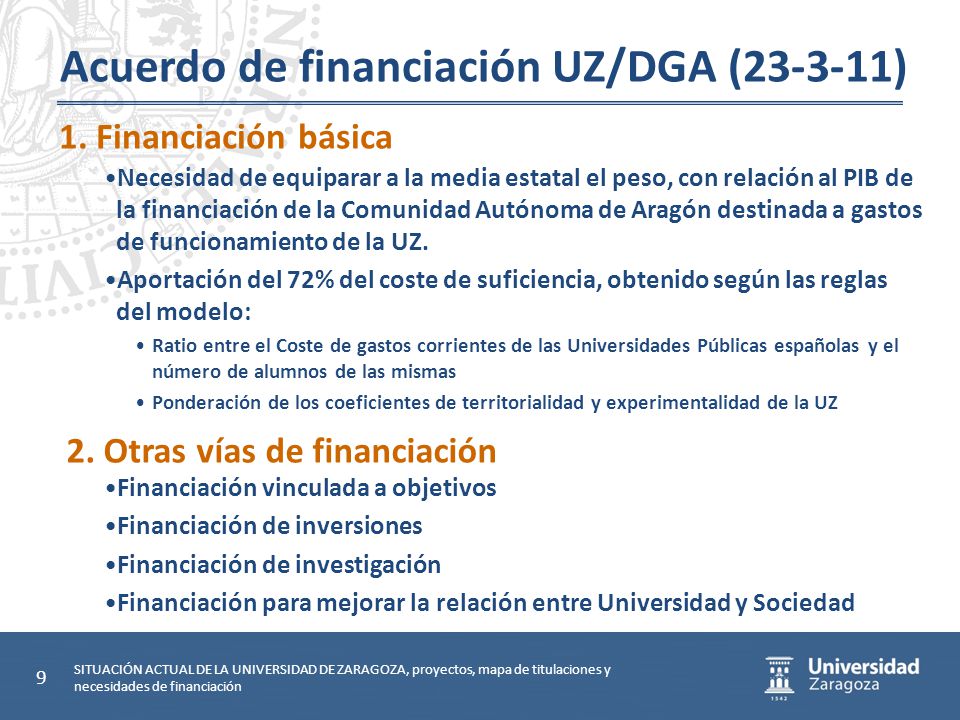 Acuerdo de financiación UZ/DGA (23-3-11)

1. Financiación básica

•Necesidad de equiparar a la media estatal el peso, con relación al PIB de la financiación de la Comunidad Autónoma de Aragón destinada a gastos de funcionamiento de la UZ.

•Aportación del 72% del coste de suficiencia, obtenido según las reglas del modelo:

• Ratio entre el Coste de gastos corrientes de las Universidades Públicas españolas y el número de alumnos de las mismas

• Ponderación de los coeficientes de territorialidad y experimentalidad de la UZ

2. Otras vías de financiación

•Financiación vinculada a objetivos

•Financiación de inversiones

•Financiación de investigación

•Financiación para mejorar la relación entre Universidad y Sociedad

9

SITUACIÓN ACTUAL DE LA UNIVERSIDAD DE ZARAGOZA, proyectos, mapa de titulaciones y necesidades de financiación

Universidad Zaragoza

1542